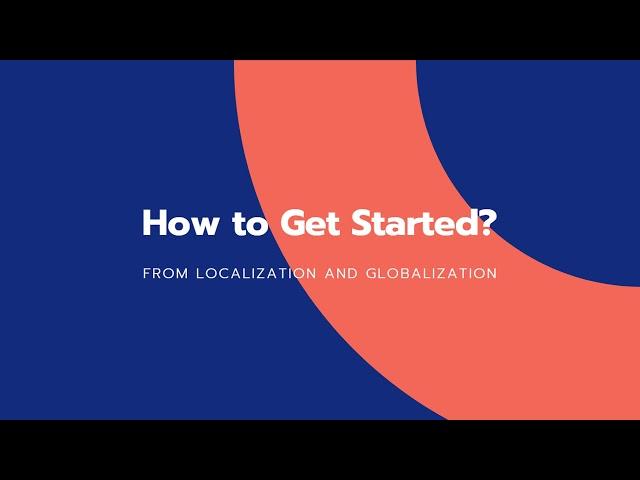 How to Get Started?

FROM LOCALIZATION AND GLOBALIZATION